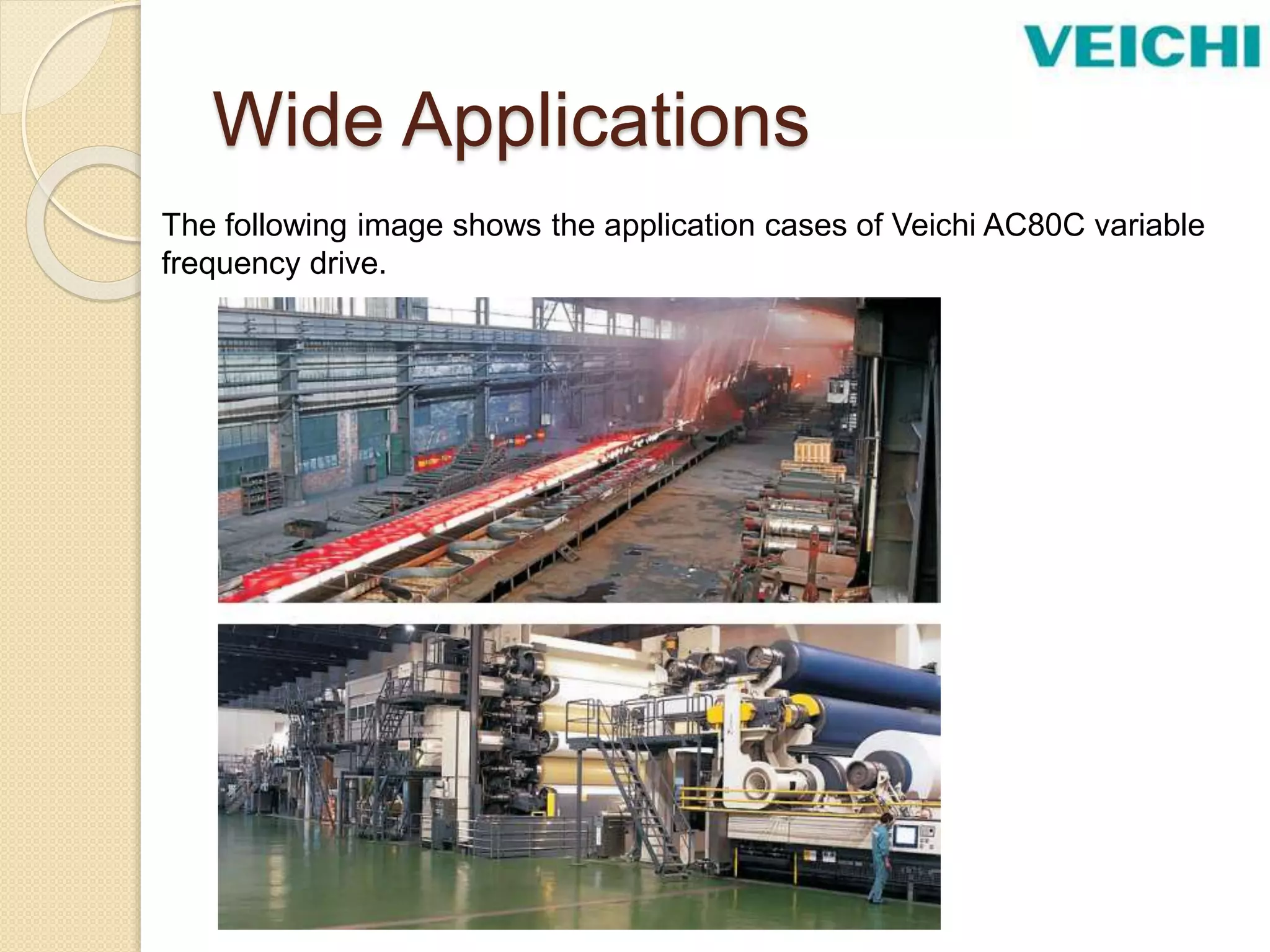 VEICHI

Wide Applications

The following image shows the application cases of Veichi AC80C variable frequency drive.